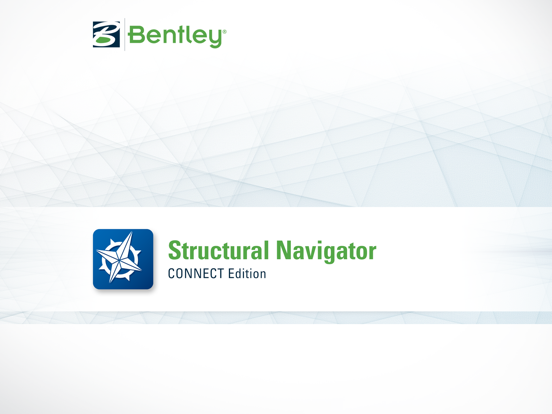 Bentley®

Structural Navigator
CONNECT Edition